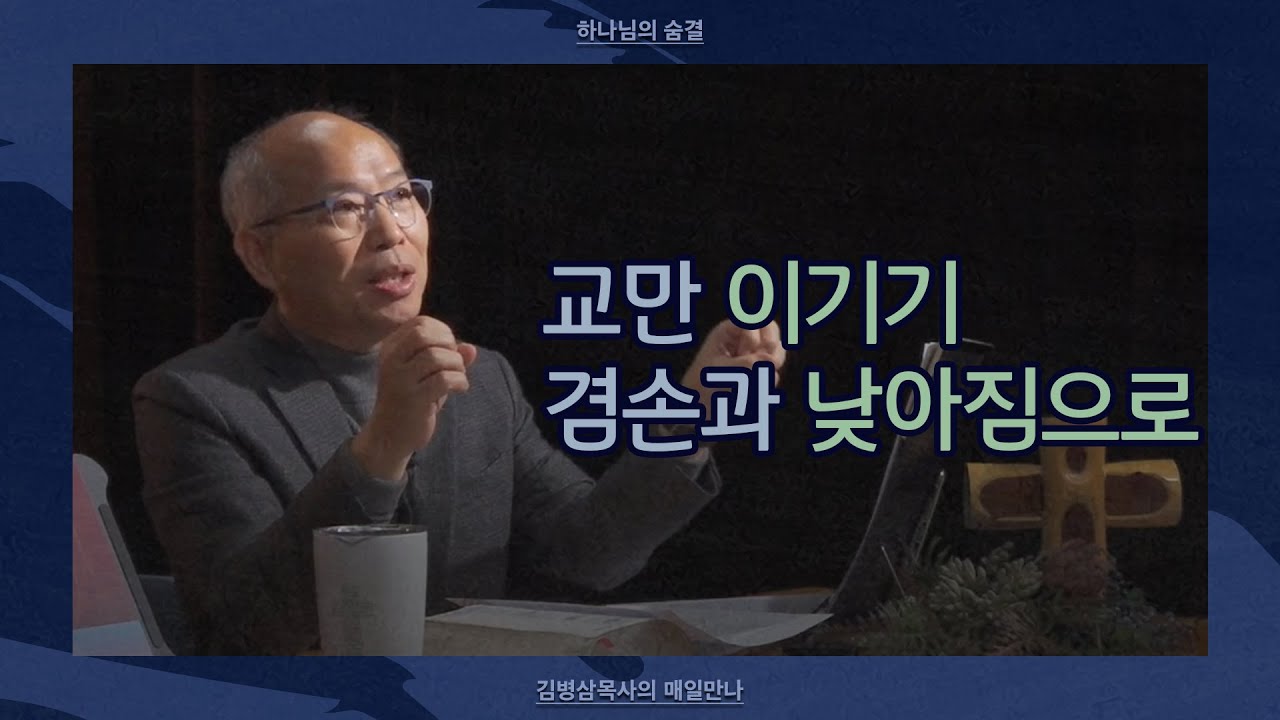 하나님의 숨결

교만 이기기
겸손과 낮아짐으로

김병삼목사의 매일만나